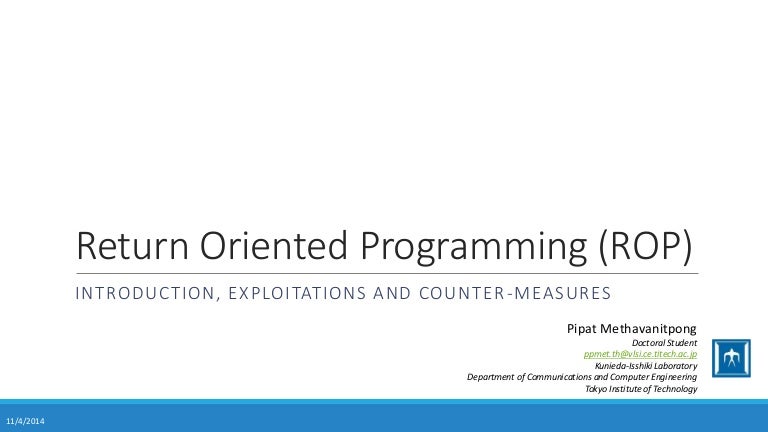 Return Oriented Programming (ROP)

INTRODUCTION, EXPLOITATIONS AND COUNTER-MEASURES

Pipat Methavanitpong
Doctoral Student
ppmet.th@vlsi.ce.titech.ac.jp
Kunieda-Isshiki Laboratory
Department of Communications and Computer Engineering
Tokyo Institute of Technology

11/4/2014